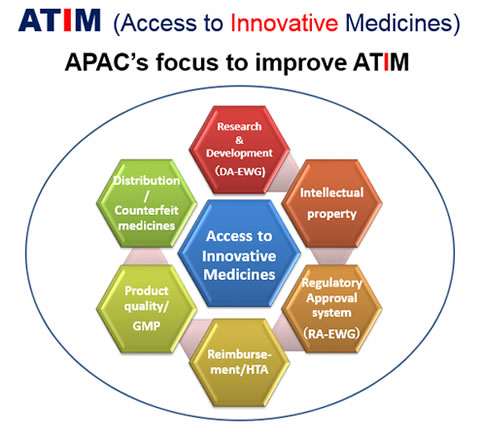 ATIM (Access to Innovative Medicines)

APAC's focus to improve ATIM

Research & Development (DA-EWG)

Intellectual property

Regulatory Approval system (RA-EWG)

Reimbursement/HTA

Product quality/ GMP

Distribution / Counterfeit medicines

Access to Innovative Medicines